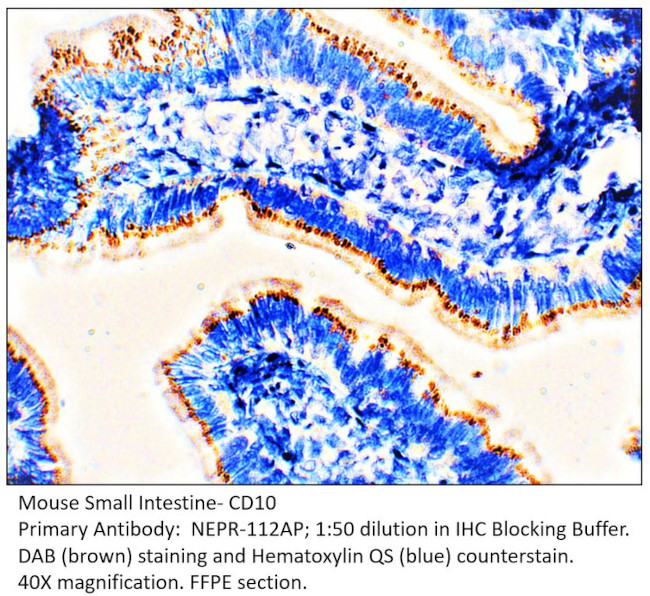 Mouse Small Intestine- CD10
Primary Antibody: NEPR-112AP; 1:50 dilution in IHC Blocking Buffer.
DAB (brown) staining and Hematoxylin QS (blue) counterstain.
40X magnification. FFPE section.